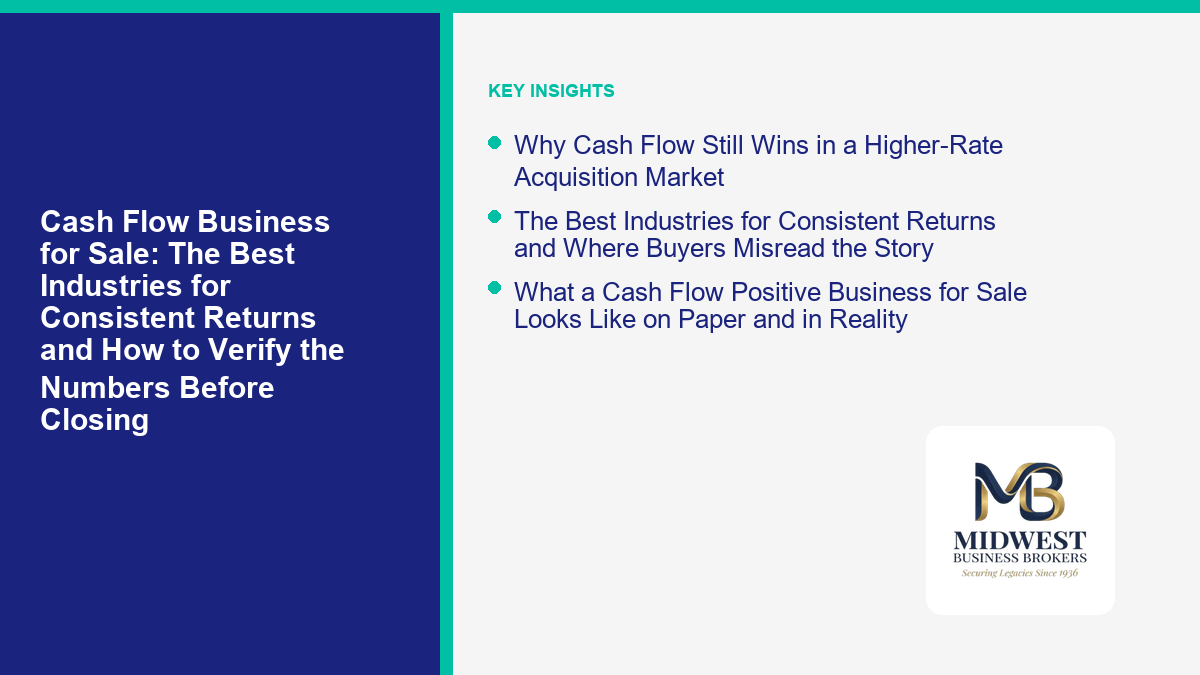 Cash Flow Business for Sale: The Best Industries for Consistent Returns and How to Verify the Numbers Before Closing

KEY INSIGHTS

• Why Cash Flow Still Wins in a Higher-Rate Acquisition Market
• The Best Industries for Consistent Returns and Where Buyers Misread the Story
• What a Cash Flow Positive Business for Sale Looks Like on Paper and in Reality

MB
MIDWEST
BUSINESS BROKERS
Securing Legacies Since 1936